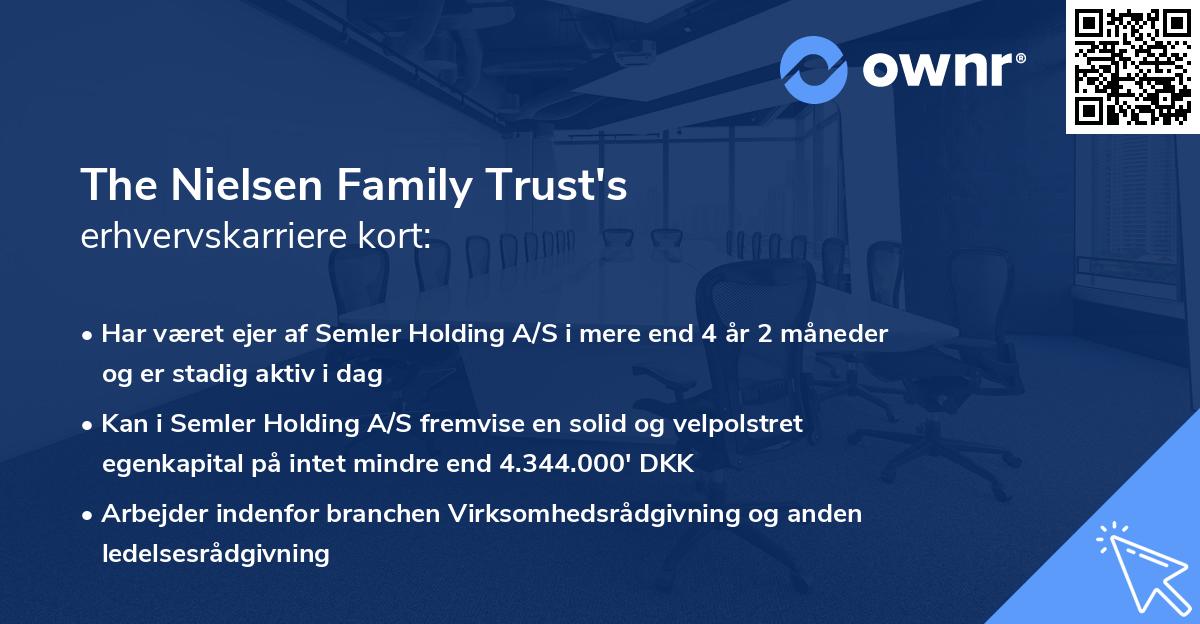 ownr®

The Nielsen Family Trust's
erhvervskarriere kort:

• Har været ejer af Semler Holding A/S i mere end 4 år 2 måneder og er stadig aktiv i dag

• Kan i Semler Holding A/S fremvise en solid og velpolstret egenkapital på intet mindre end 4.344.000' DKK

• Arbejder indenfor branchen Virksomhedsrådgivning og anden ledelsesrådgivning